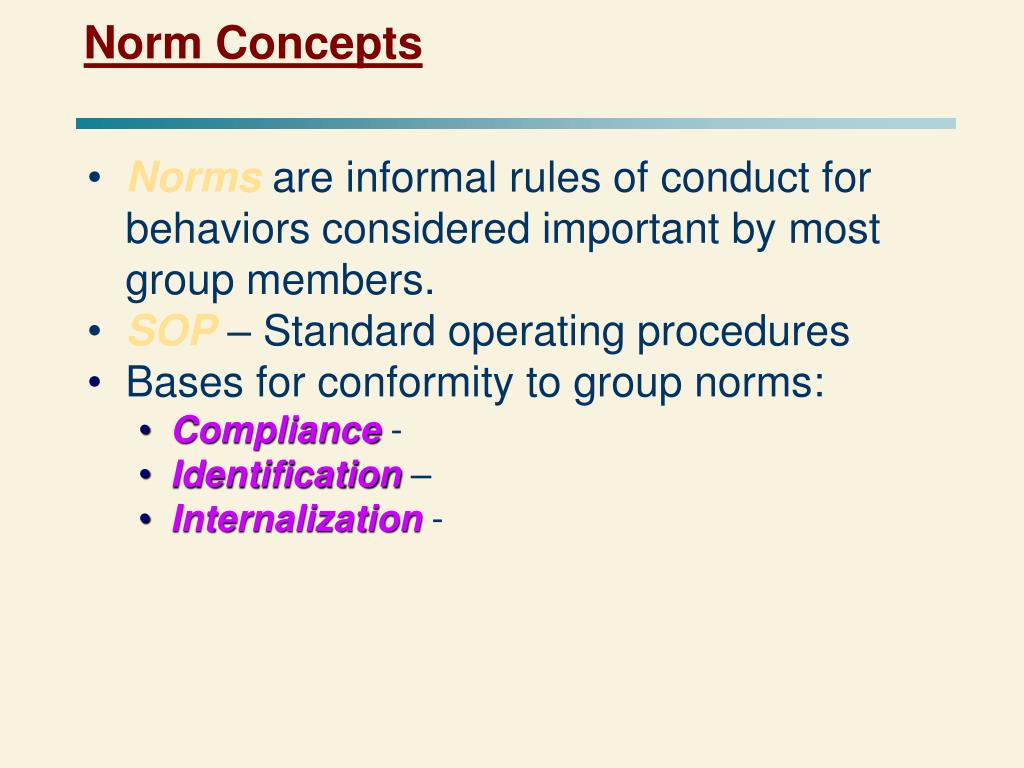 Norm Concepts

• Norms are informal rules of conduct for behaviors considered important by most group members.
• SOP – Standard operating procedures
• Bases for conformity to group norms:
  • Compliance -
  • Identification –
  • Internalization -